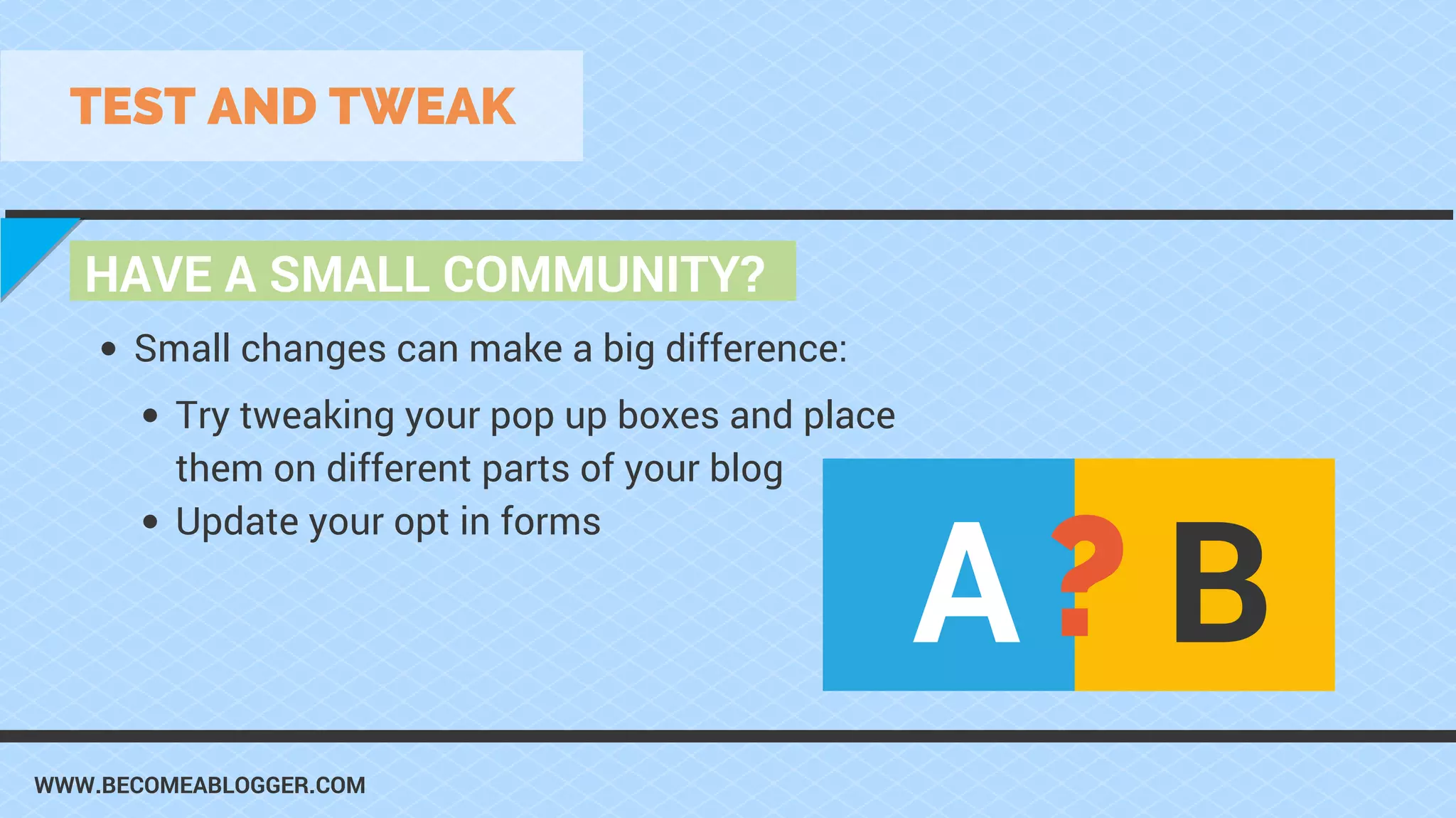 TEST AND TWEAK

HAVE A SMALL COMMUNITY?

• Small changes can make a big difference:
  • Try tweaking your pop up boxes and place them on different parts of your blog
  • Update your opt in forms

A ? B

WWW.BECOMEABLOGGER.COM